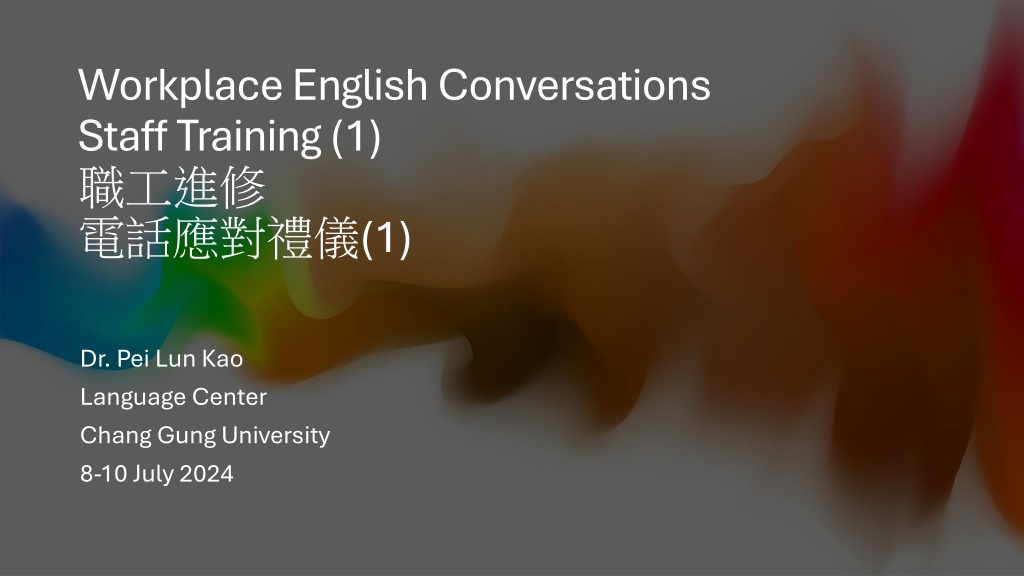 Workplace English Conversations
Staff Training (1)
職工進修
電話應對禮儀(1)

Dr. Pei Lun Kao
Language Center
Chang Gung University
8-10 July 2024